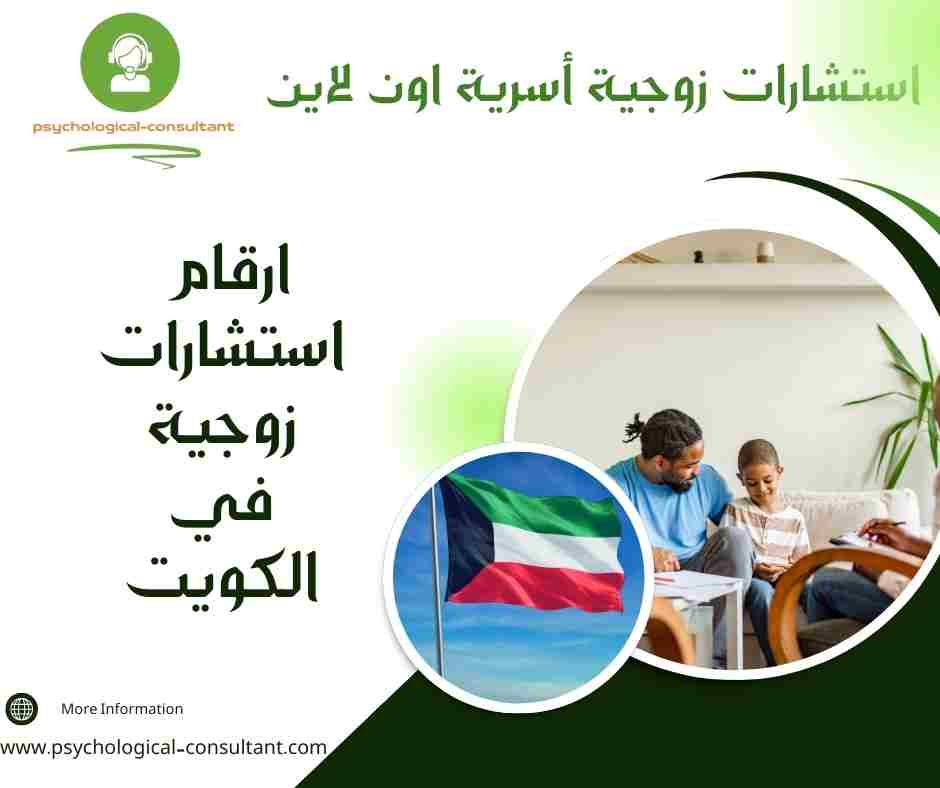 psychological-consultant

استشارات زوجية أسرية اون لاين

ارقام استشارات زوجية في الكويت

More Information

www.psychological-consultant.com